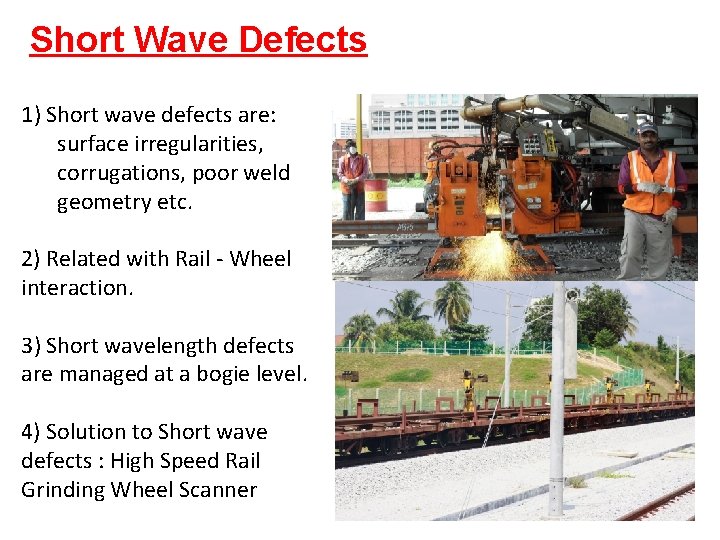 Short Wave Defects

1) Short wave defects are: surface irregularities, corrugations, poor weld geometry etc.

2) Related with Rail - Wheel interaction.

3) Short wavelength defects are managed at a bogie level.

4) Solution to Short wave defects : High Speed Rail Grinding Wheel Scanner